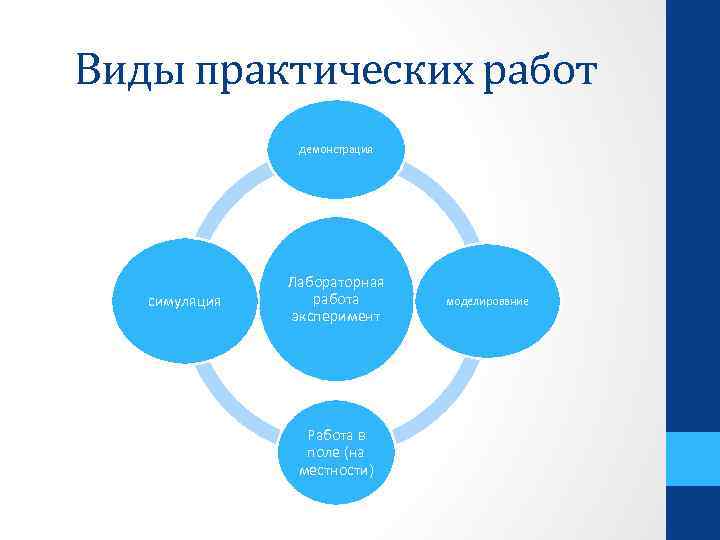 Виды практических работ

демонстрация

симуляция

Лабораторная работа эксперимент

моделирование

Работа в поле (на местности)